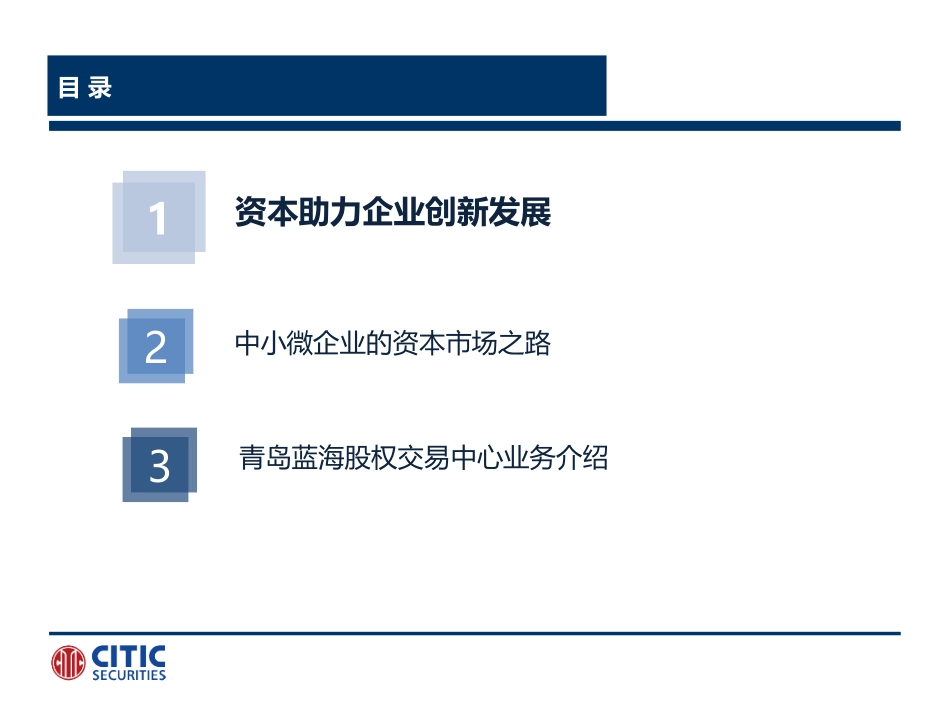 目 录

1 资本助力企业创新发展

2 中小微企业的资本市场之路

3 青岛蓝海股权交易中心业务介绍

CITIC SECURITIES